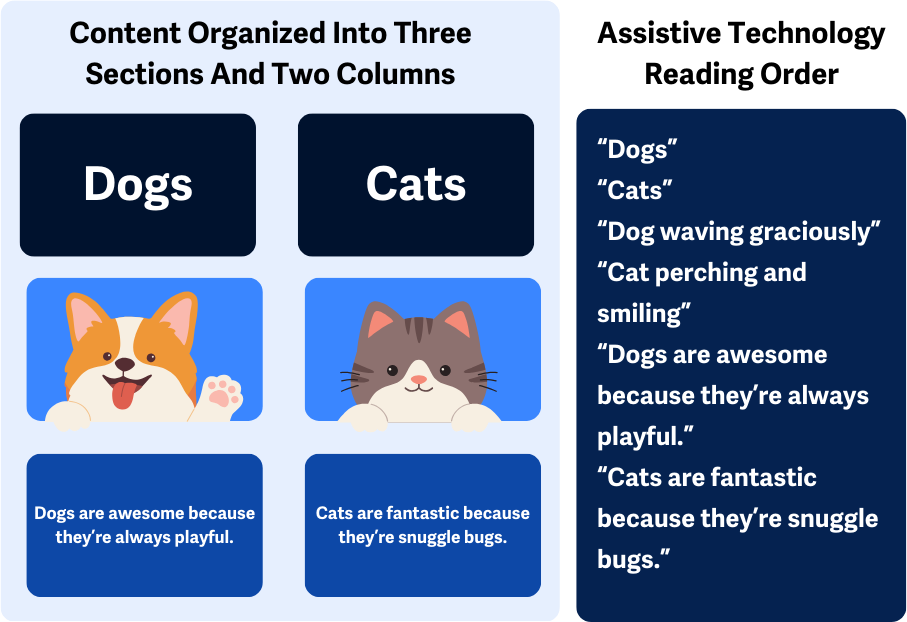 Content Organized Into Three Sections And Two Columns

Dogs

Cats

Dogs are awesome because they're always playful.

Cats are fantastic because they're snuggle bugs.

Assistive Technology Reading Order

"Dogs"
"Cats"
"Dog waving graciously"
"Cat perching and smiling"
"Dogs are awesome because they're always playful."
"Cats are fantastic because they're snuggle bugs."